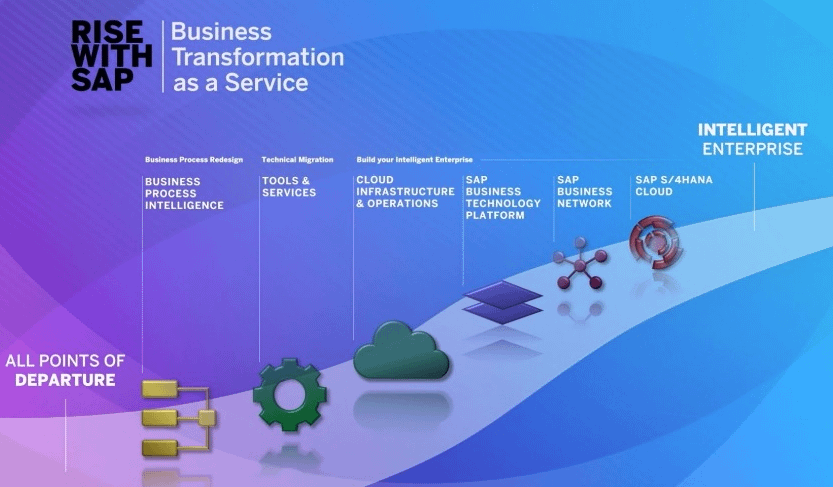 RISE WITH SAP

Business Transformation as a Service

INTELLIGENT ENTERPRISE

Business Process Redesign

BUSINESS PROCESS INTELLIGENCE

Technical Migration

TOOLS & SERVICES

Build your Intelligent Enterprise

CLOUD INFRASTRUCTURE & OPERATIONS

SAP BUSINESS TECHNOLOGY PLATFORM

SAP BUSINESS NETWORK

SAP S/4HANA CLOUD

ALL POINTS OF DEPARTURE